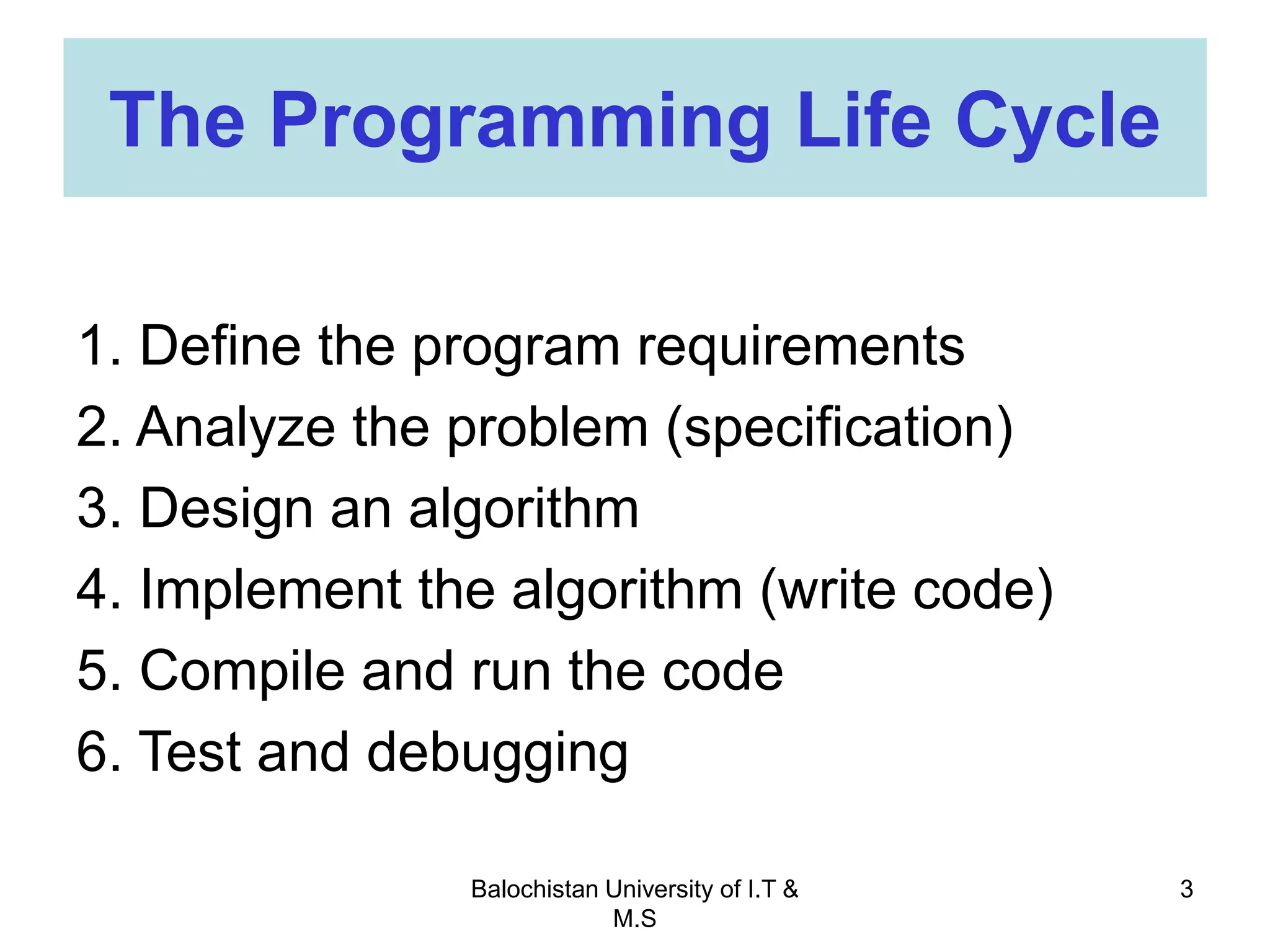 The Programming Life Cycle

1. Define the program requirements
2. Analyze the problem (specification)
3. Design an algorithm
4. Implement the algorithm (write code)
5. Compile and run the code
6. Test and debugging

Balochistan University of I.T & M.S

3